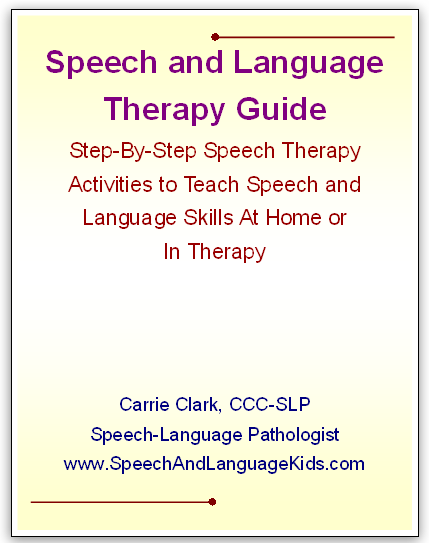 Speech and Language Therapy Guide

Step-By-Step Speech Therapy Activities to Teach Speech and Language Skills At Home or In Therapy

Carrie Clark, CCC-SLP
Speech-Language Pathologist
www.SpeechAndLanguageKids.com